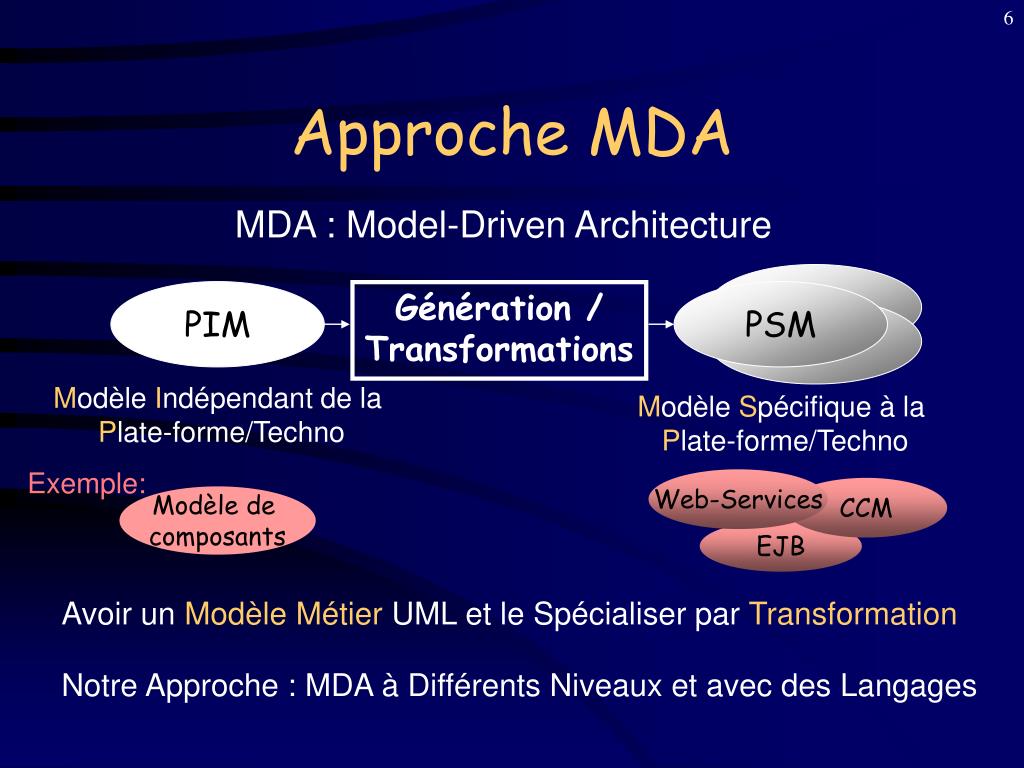 6

Approche MDA

MDA : Model-Driven Architecture

PIM

Génération / Transformations

PSM

Modèle Indépendant de la Plate-forme/Techno

Modèle Spécifique à la Plate-forme/Techno

Exemple:

Modèle de composants

Web-Services

CCM

EJB

Avoir un Modèle Métier UML et le Spécialiser par Transformation

Notre Approche : MDA à Différents Niveaux et avec des Langages